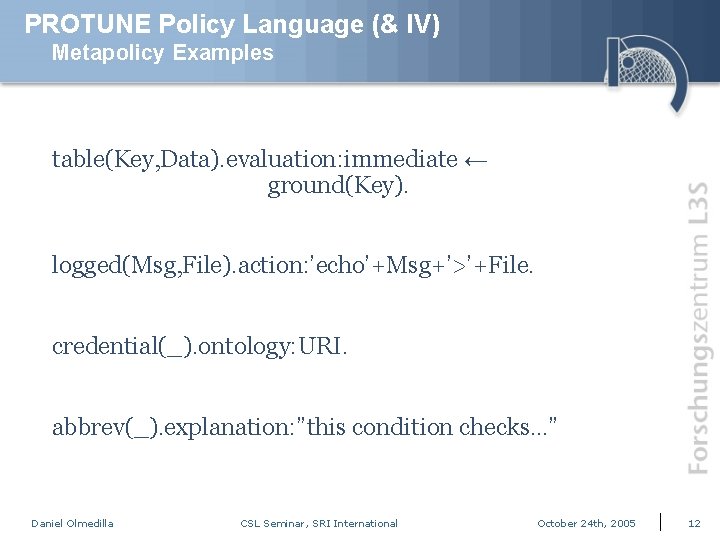 PROTUNE Policy Language (& IV)
Metapolicy Examples

table(Key,Data).evaluation:immediate ← ground(Key).

logged(Msg,File).action:'echo'+Msg+'>'+File.

credential(_).ontology:URI.

abbrev(_).explanation:"this condition checks..."

Forschungszentrum L3S

Daniel Olmedilla CSL Seminar, SRI International October 24th, 2005 12